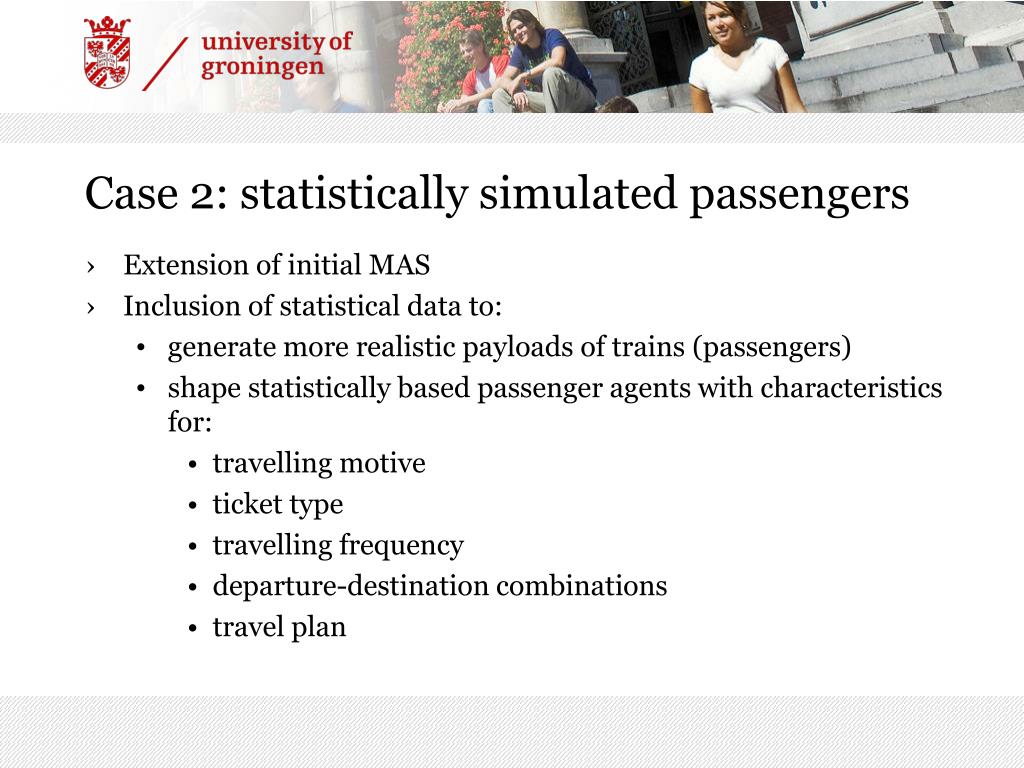 university of groningen

Case 2: statistically simulated passengers

› Extension of initial MAS
› Inclusion of statistical data to:
• generate more realistic payloads of trains (passengers)
• shape statistically based passenger agents with characteristics for:
• travelling motive
• ticket type
• travelling frequency
• departure-destination combinations
• travel plan